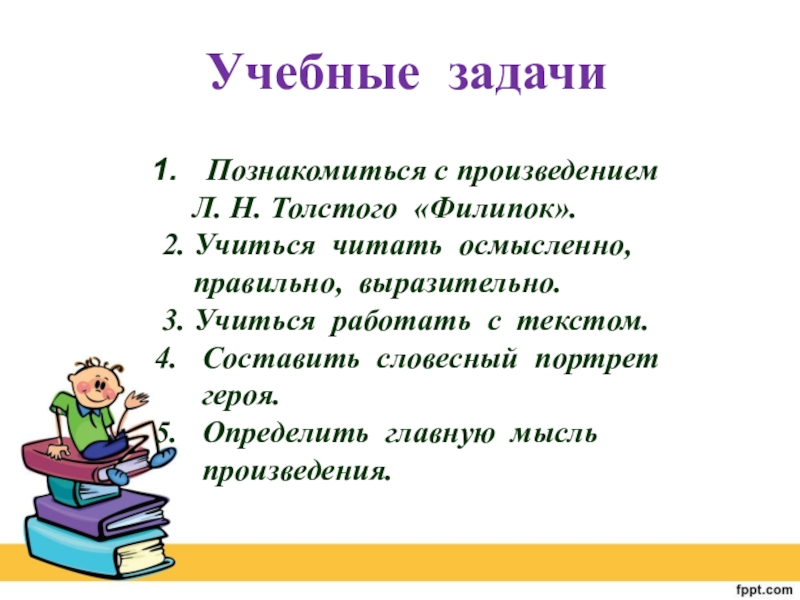 Учебные задачи

1. Познакомиться с произведением Л. Н. Толстого «Филипок».
2. Учиться читать осмысленно, правильно, выразительно.
3. Учиться работать с текстом.
4. Составить словесный портрет героя.
5. Определить главную мысль произведения.

fppt.com